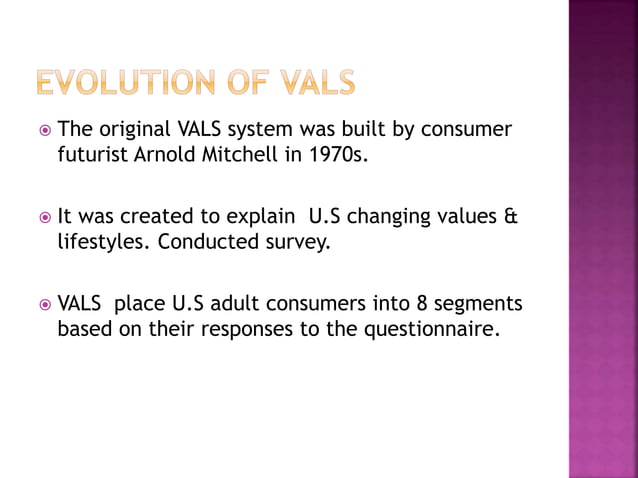 EVOLUTION OF VALS

The original VALS system was built by consumer futurist Arnold Mitchell in 1970s.

It was created to explain U.S changing values & lifestyles. Conducted survey.

VALS place U.S adult consumers into 8 segments based on their responses to the questionnaire.